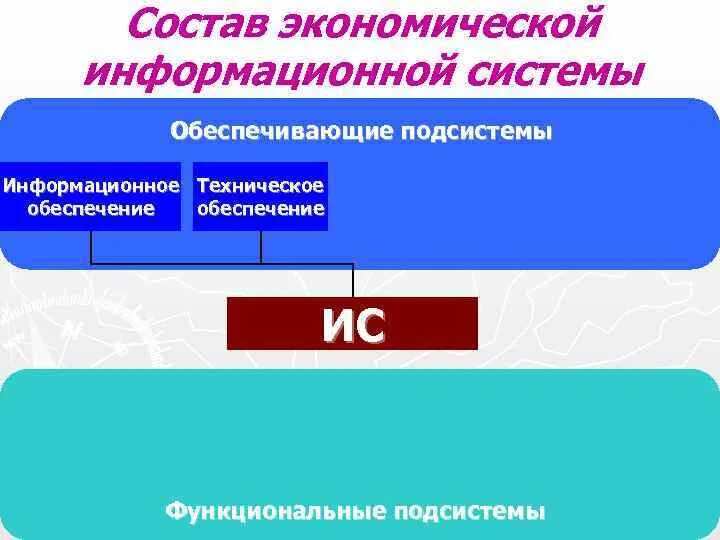 Состав экономической информационной системы

Обеспечивающие подсистемы

Информационное обеспечение

Техническое обеспечение

ИС

Функциональные подсистемы